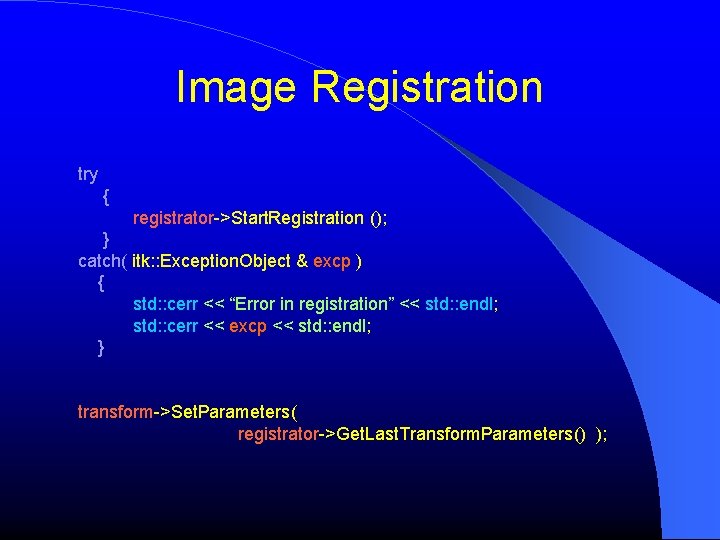 Image Registration

try
{
registrator->StartRegistration ();
}
catch( itk::ExceptionObject & excp )
{
std::cerr << “Error in registration” << std::endl;
std::cerr << excp << std::endl;
}

transform->SetParameters(
registrator->GetLastTransformParameters() );